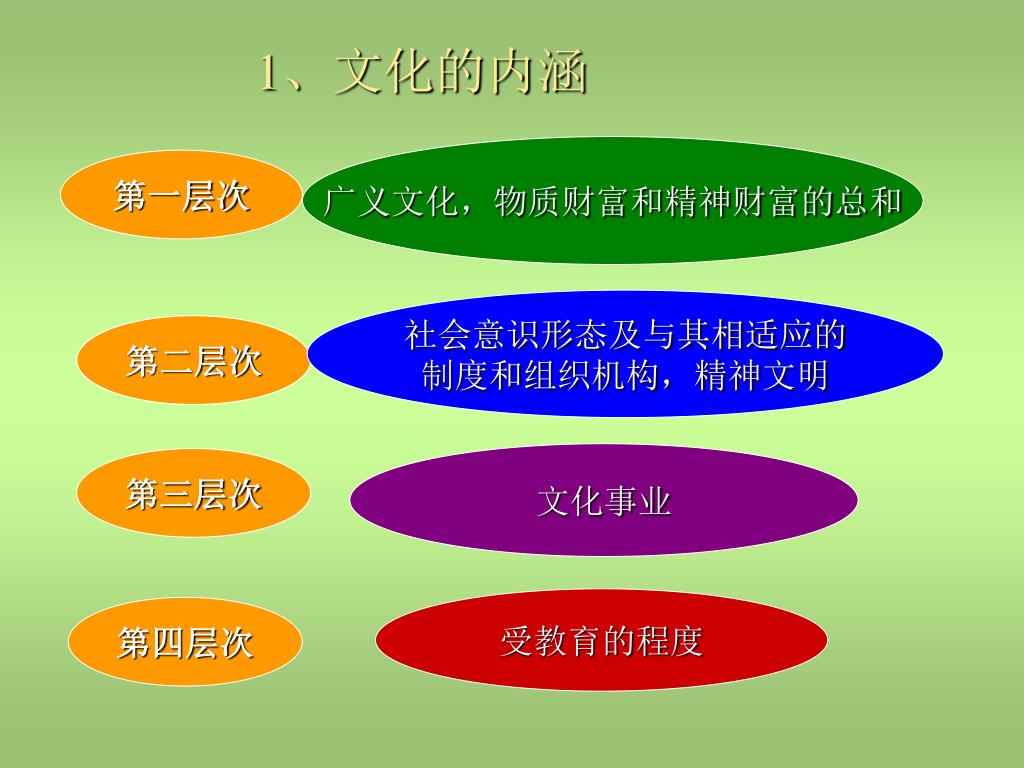 1、文化的内涵

第一层次

广义文化，物质财富和精神财富的总和

第二层次

社会意识形态及与其相适应的制度和组织机构，精神文明

第三层次

文化事业

第四层次

受教育的程度